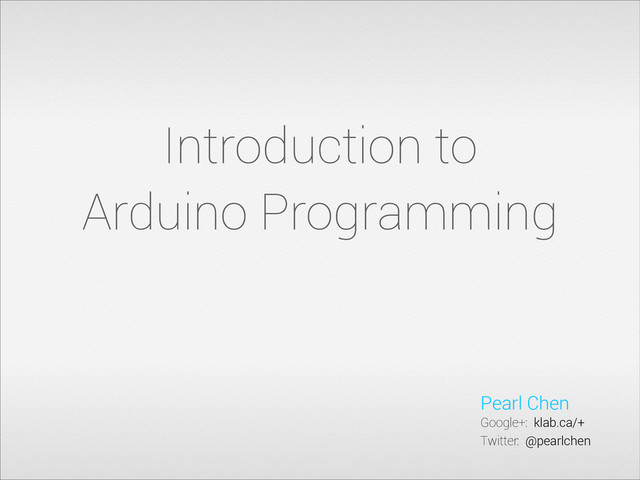 Introduction to Arduino Programming

Pearl Chen
Google+: klab.ca/+
Twitter: @pearlchen